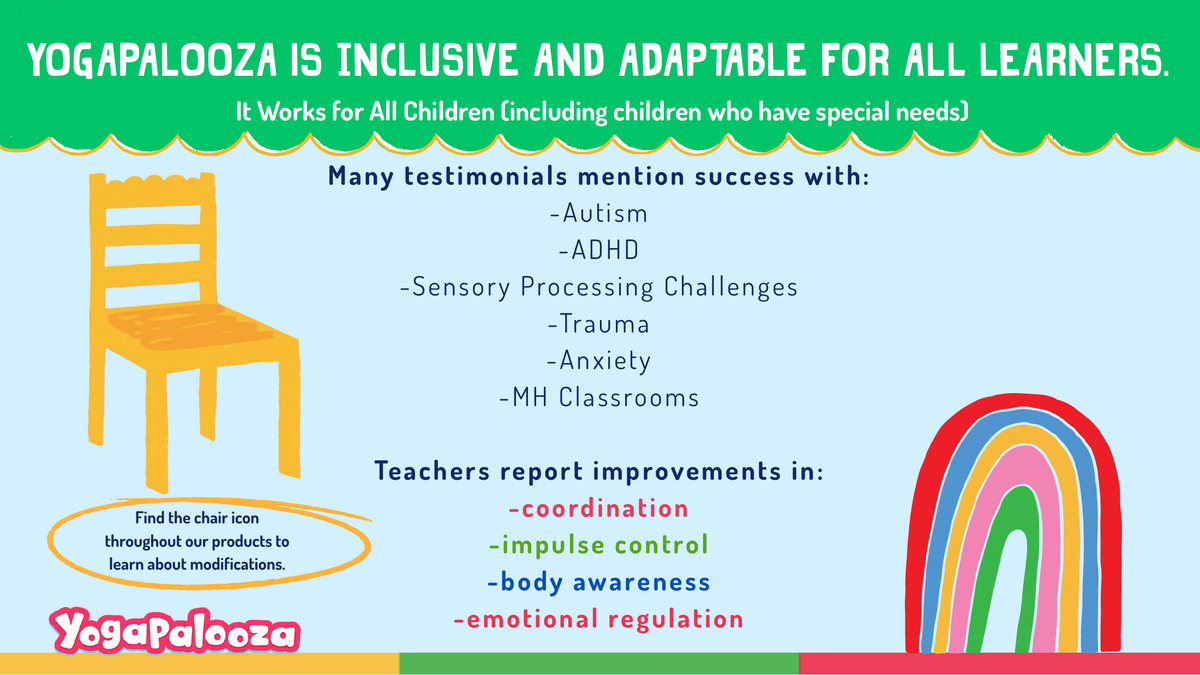 YOGAPALOOZA IS INCLUSIVE AND ADAPTABLE FOR ALL LEARNERS.

It Works for All Children (including children who have special needs)

Many testimonials mention success with:
-Autism
-ADHD
-Sensory Processing Challenges
-Trauma
-Anxiety
-MH Classrooms

Teachers report improvements in:
-coordination
-impulse control
-body awareness
-emotional regulation

Find the chair icon throughout our products to learn about modifications.

YogaPalooza